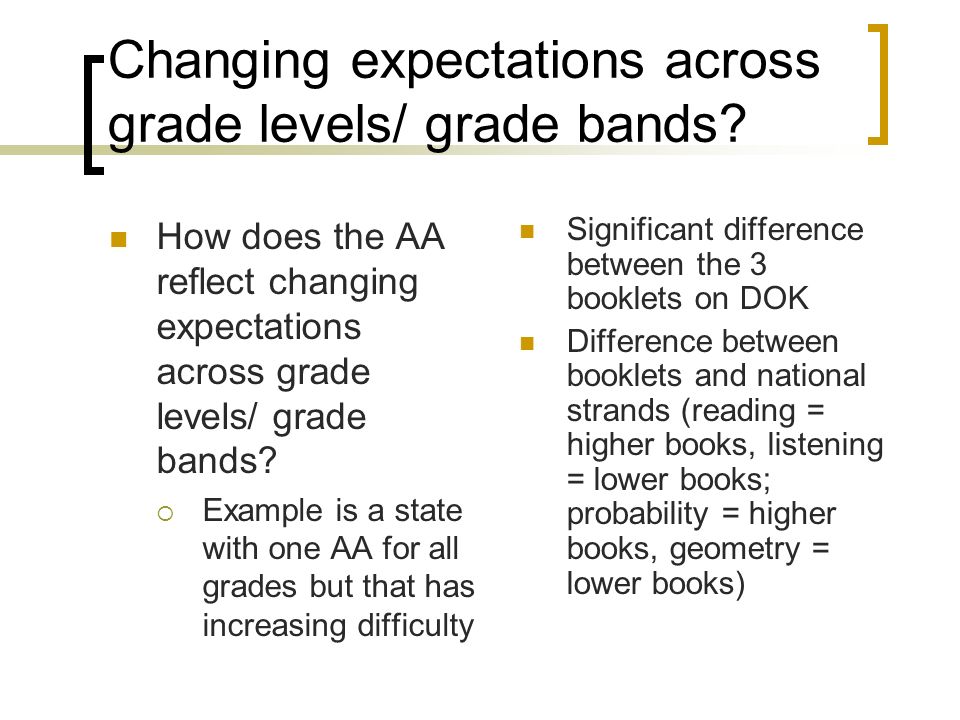 Changing expectations across grade levels/ grade bands?

How does the AA reflect changing expectations across grade levels/ grade bands?

Example is a state with one AA for all grades but that has increasing difficulty

Significant difference between the 3 booklets on DOK

Difference between booklets and national strands (reading = higher books, listening = lower books; probability = higher books, geometry = lower books)